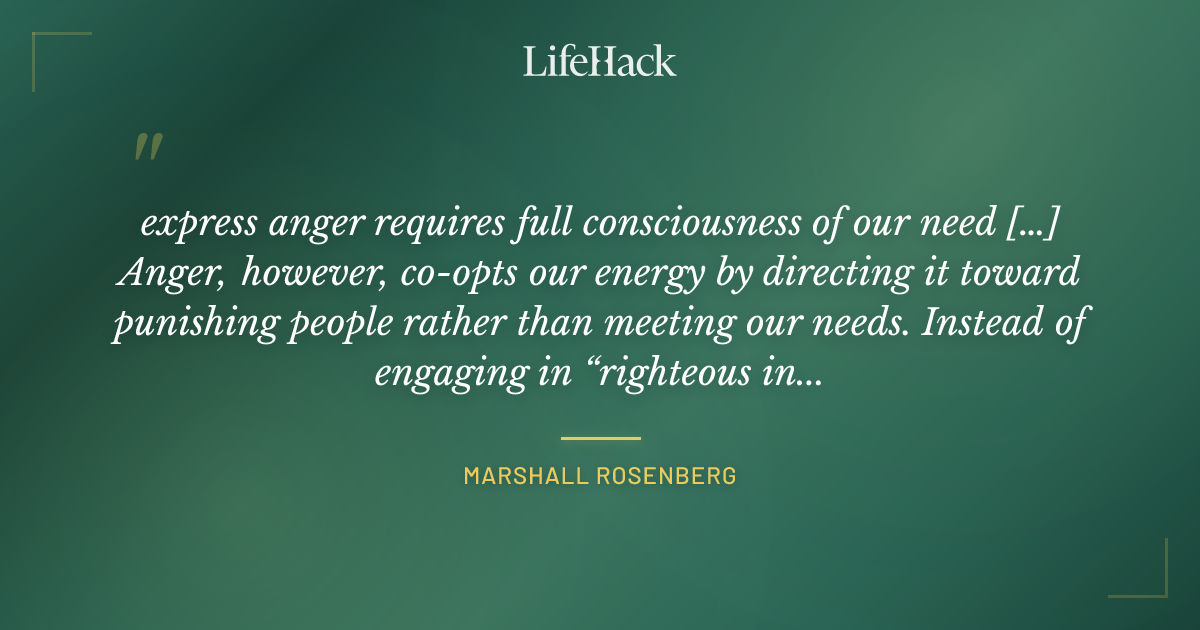 LifeHack

"

express anger requires full consciousness of our need [...] Anger, however, co-opts our energy by directing it toward punishing people rather than meeting our needs. Instead of engaging in “righteous in...

MARSHALL ROSENBERG